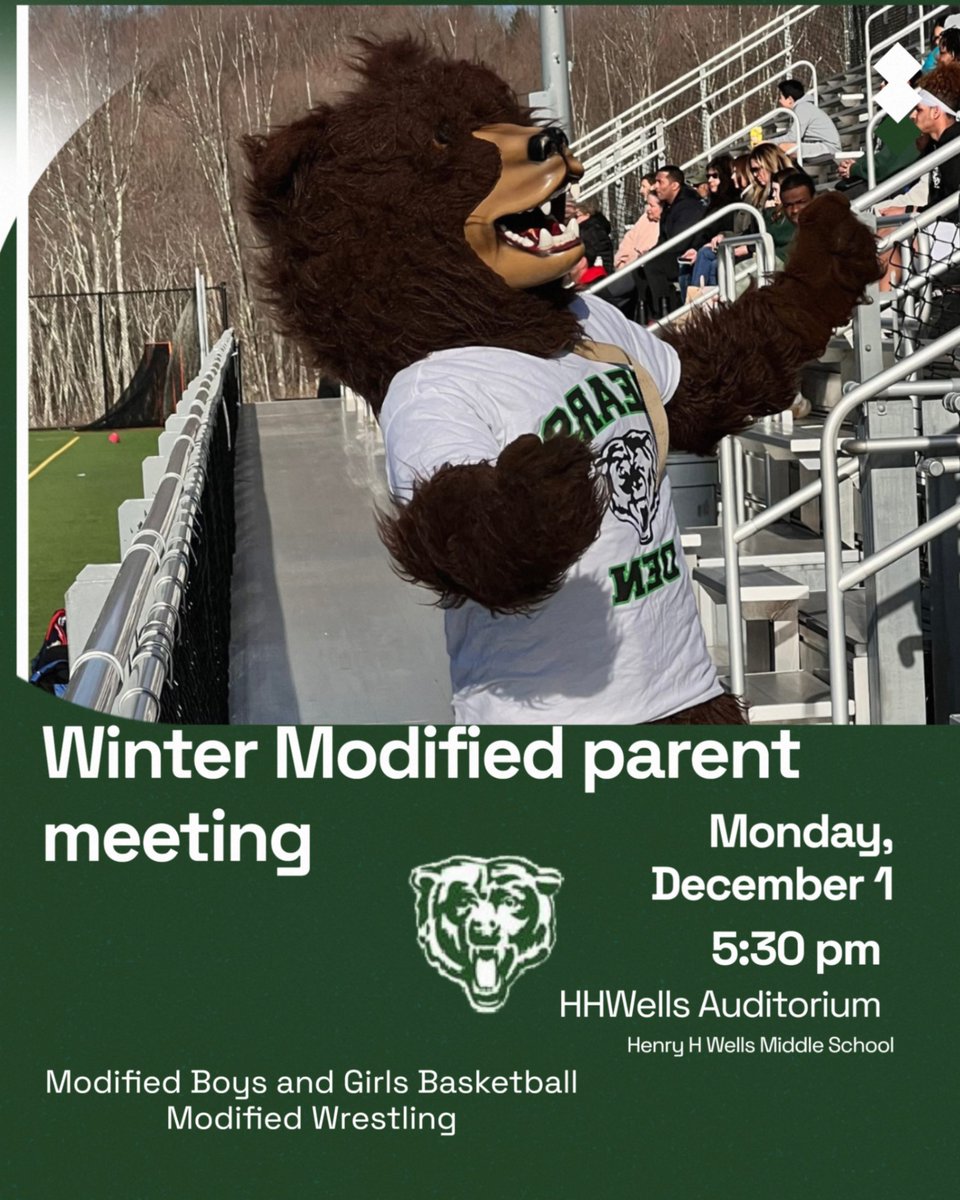 BEARS DEN

Winter Modified parent meeting

Monday, December 1

5:30 pm

HHWells Auditorium

Henry H Wells Middle School

Modified Boys and Girls Basketball
Modified Wrestling